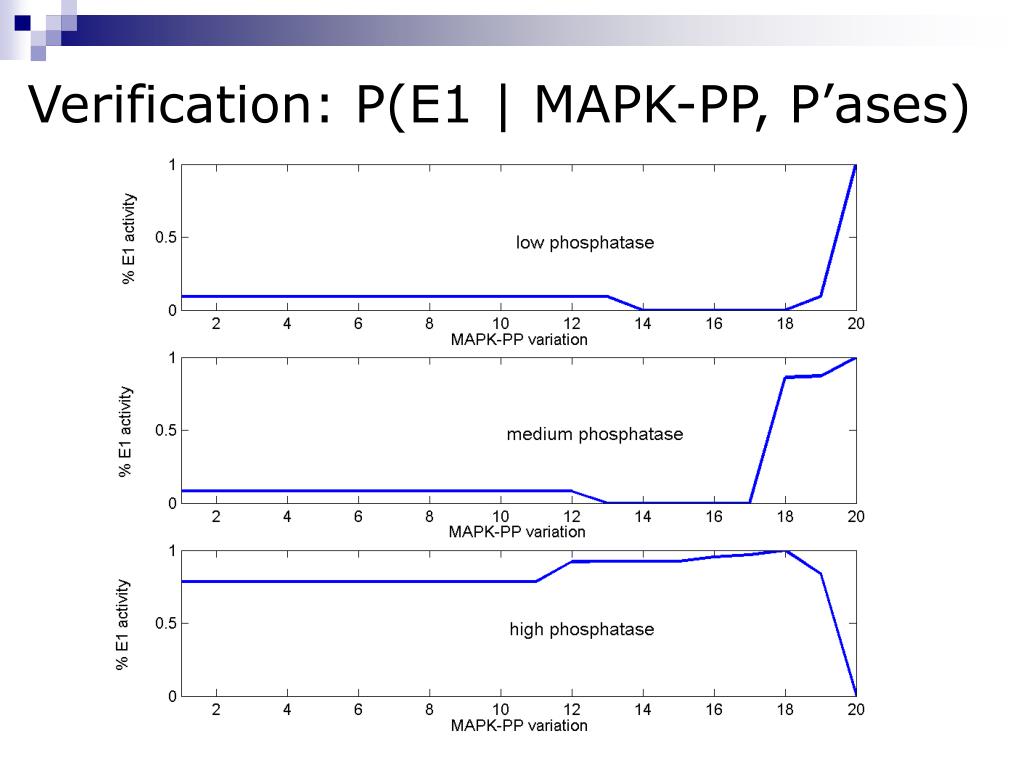 Verification: P(E1 | MAPK-PP, P'ases)

% E1 activity
1
0.5
0
low phosphatase
2 4 6 8 10 12 14 16 18 20
MAPK-PP variation

% E1 activity
1
0.5
0
medium phosphatase
2 4 6 8 10 12 14 16 18 20
MAPK-PP variation

% E1 activity
1
0.5
0
high phosphatase
2 4 6 8 10 12 14 16 18 20
MAPK-PP variation